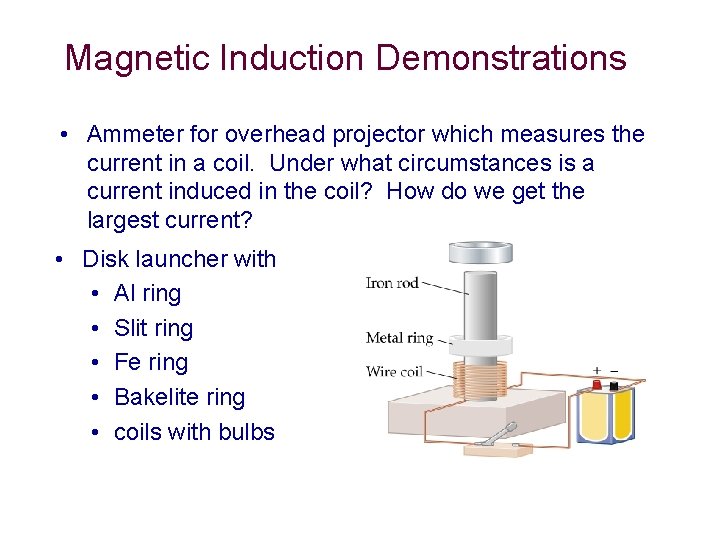 Magnetic Induction Demonstrations

• Ammeter for overhead projector which measures the current in a coil. Under what circumstances is a current induced in the coil? How do we get the largest current?

• Disk launcher with
• Al ring
• Slit ring
• Fe ring
• Bakelite ring
• coils with bulbs

Iron rod
Metal ring
Wire coil
+ −